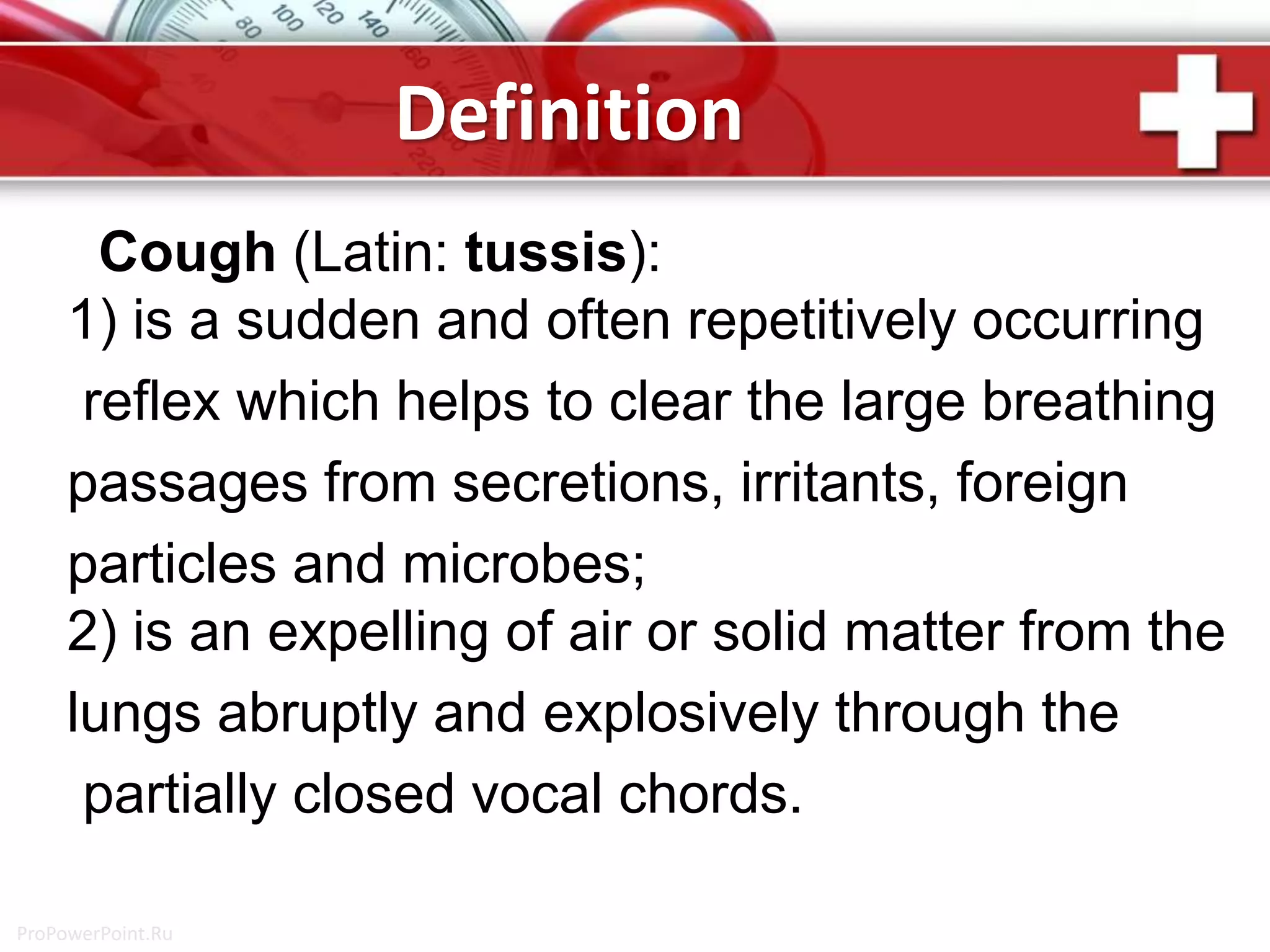 80 100 120 140

Definition

Cough (Latin: tussis):
1) is a sudden and often repetitively occurring reflex which helps to clear the large breathing passages from secretions, irritants, foreign particles and microbes;
2) is an expelling of air or solid matter from the lungs abruptly and explosively through the partially closed vocal chords.

ProPowerPoint.Ru